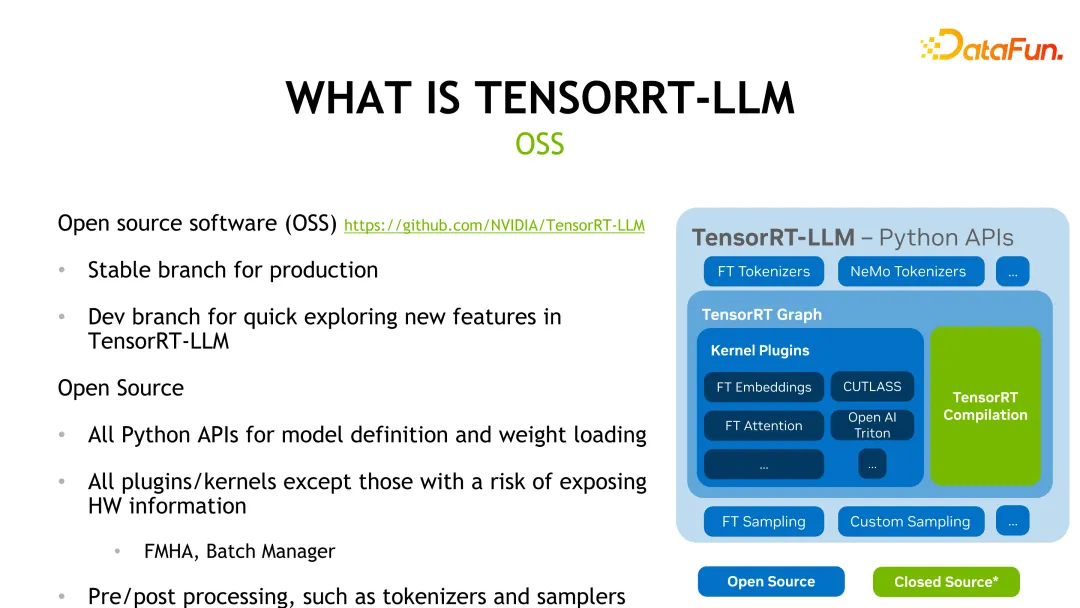 DataFun.

WHAT IS TENSORRT-LLM
OSS

Open source software (OSS) https://github.com/NVIDIA/TensorRT-LLM

• Stable branch for production

• Dev branch for quick exploring new features in TensorRT-LLM

Open Source

• All Python APIs for model definition and weight loading

• All plugins/kernels except those with a risk of exposing HW information

• FMHA, Batch Manager

• Pre/post processing, such as tokenizers and samplers

TensorRT-LLM – Python APIs

FT Tokenizers

NeMo Tokenizers

...

TensorRT Graph

Kernel Plugins

FT Embeddings

CUTLASS

FT Attention

Open AI Triton

...

...

TensorRT Compilation

FT Sampling

Custom Sampling

...

Open Source

Closed Source*